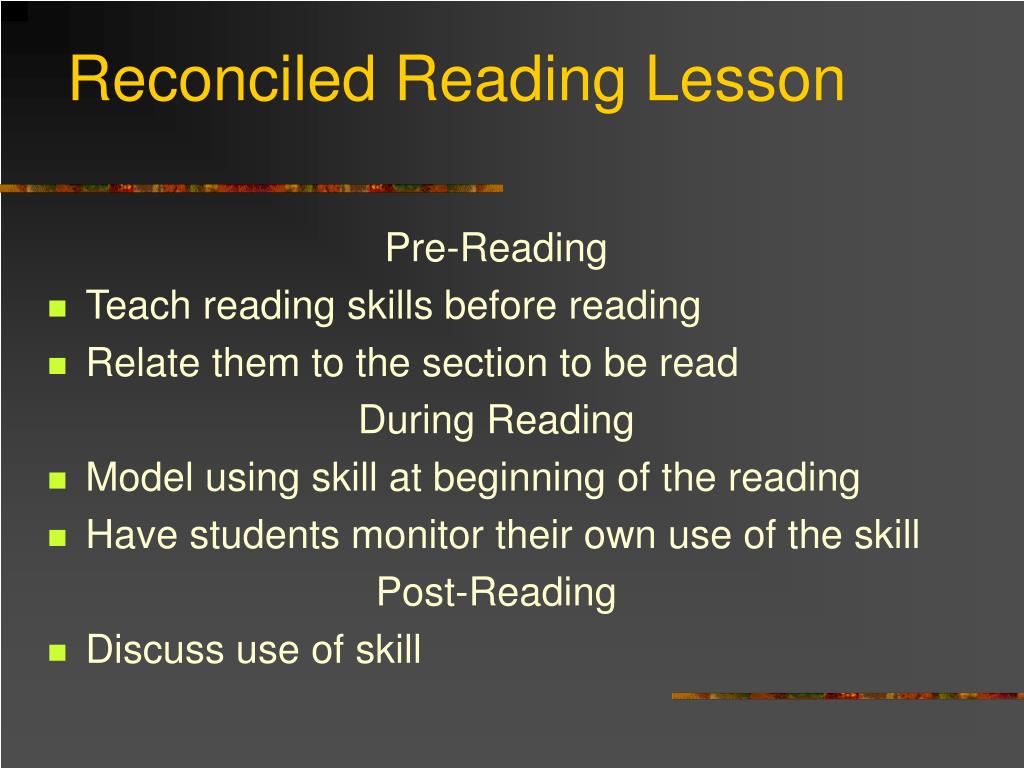 Reconciled Reading Lesson

Pre-Reading

- Teach reading skills before reading
- Relate them to the section to be read

During Reading

- Model using skill at beginning of the reading
- Have students monitor their own use of the skill

Post-Reading

- Discuss use of skill